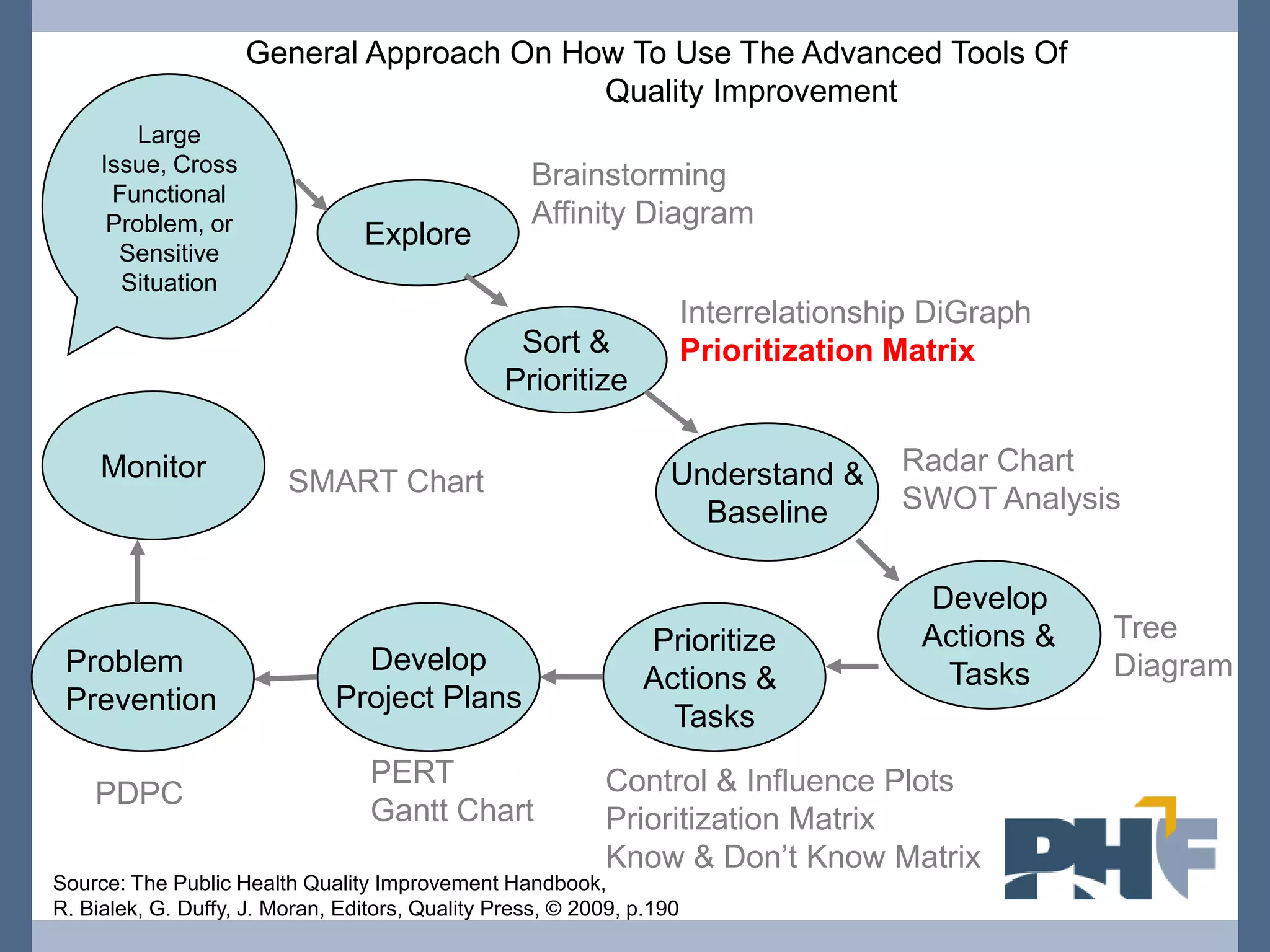 General Approach On How To Use The Advanced Tools Of Quality Improvement

Large Issue, Cross Functional Problem, or Sensitive Situation

Explore

Brainstorming
Affinity Diagram

Sort & Prioritize

Interrelationship DiGraph
Prioritization Matrix

Understand & Baseline

Radar Chart
SWOT Analysis

Develop Actions & Tasks

Tree Diagram

Prioritize Actions & Tasks

Control & Influence Plots
Prioritization Matrix
Know & Don't Know Matrix

Develop Project Plans

PERT
Gantt Chart

Problem Prevention

PDPC

Monitor

SMART Chart

Source: The Public Health Quality Improvement Handbook,
R. Bialek, G. Duffy, J. Moran, Editors, Quality Press, © 2009, p.190

PHF